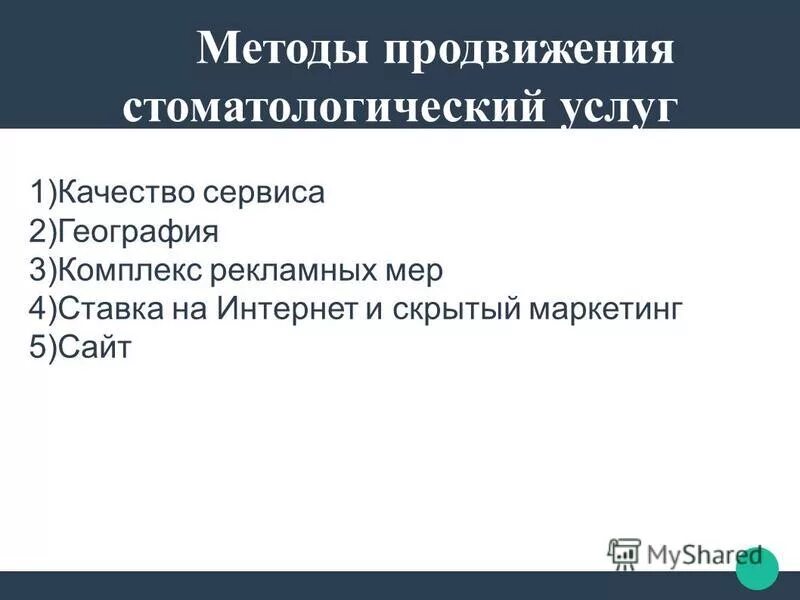 Методы продвижения стоматологический услуг

1)Качество сервиса
2)География
3)Комплекс рекламных мер
4)Ставка на Интернет и скрытый маркетинг
5)Сайт

MyShared